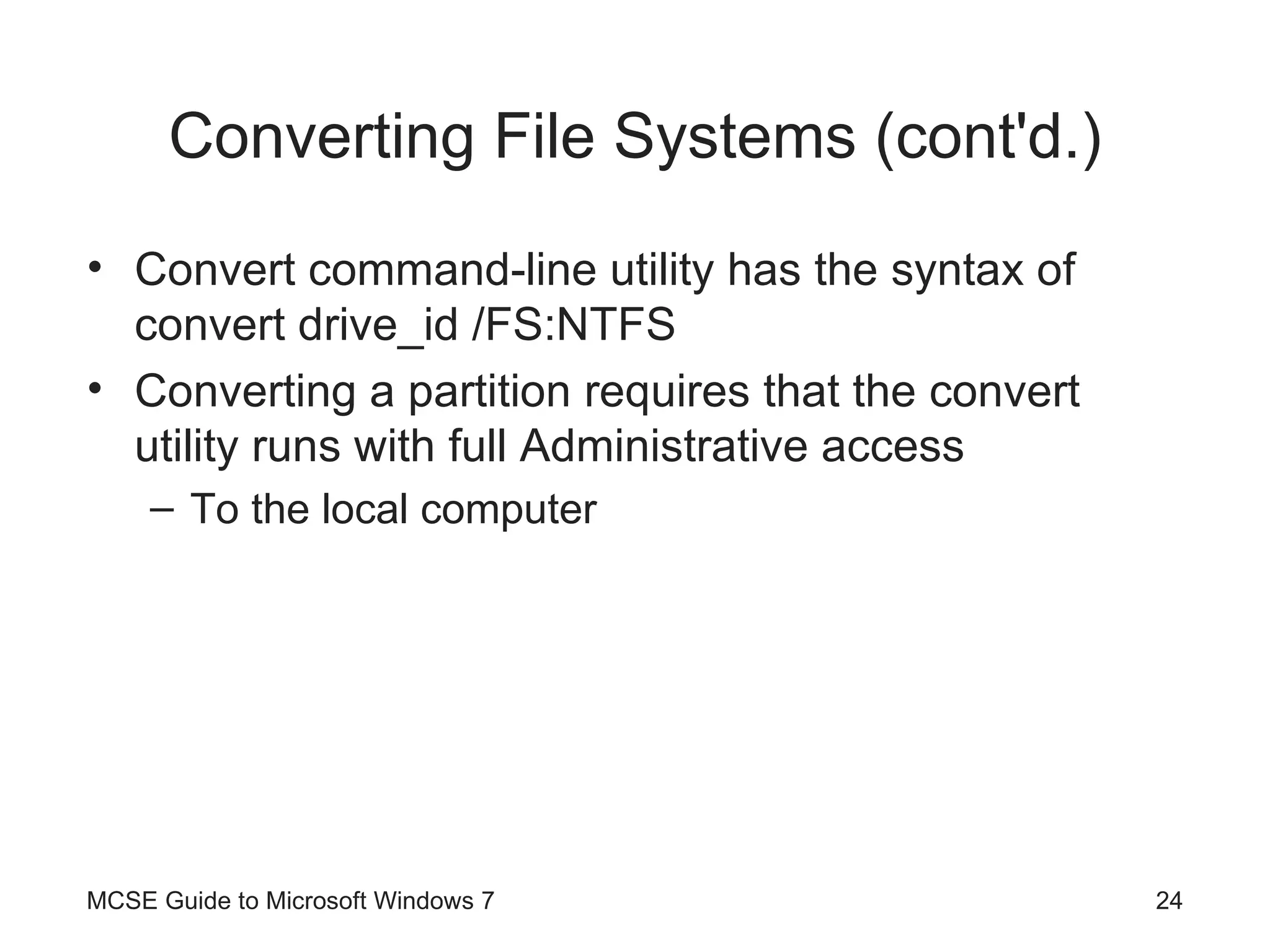 Converting File Systems (cont'd.)

• Convert command-line utility has the syntax of convert drive_id /FS:NTFS
• Converting a partition requires that the convert utility runs with full Administrative access
– To the local computer

MCSE Guide to Microsoft Windows 7

24